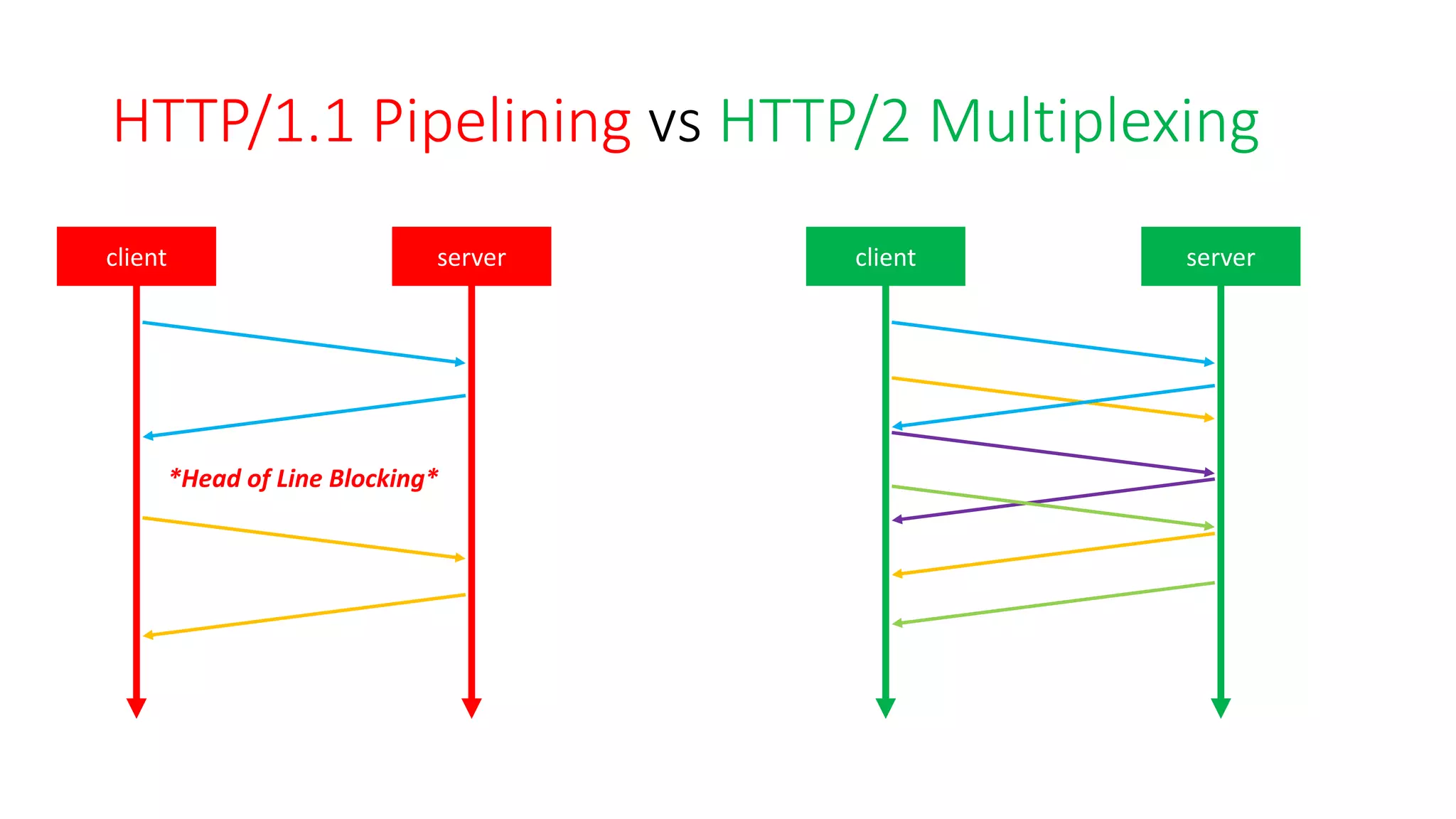 HTTP/1.1 Pipelining vs HTTP/2 Multiplexing

client

server

*Head of Line Blocking*

client

server